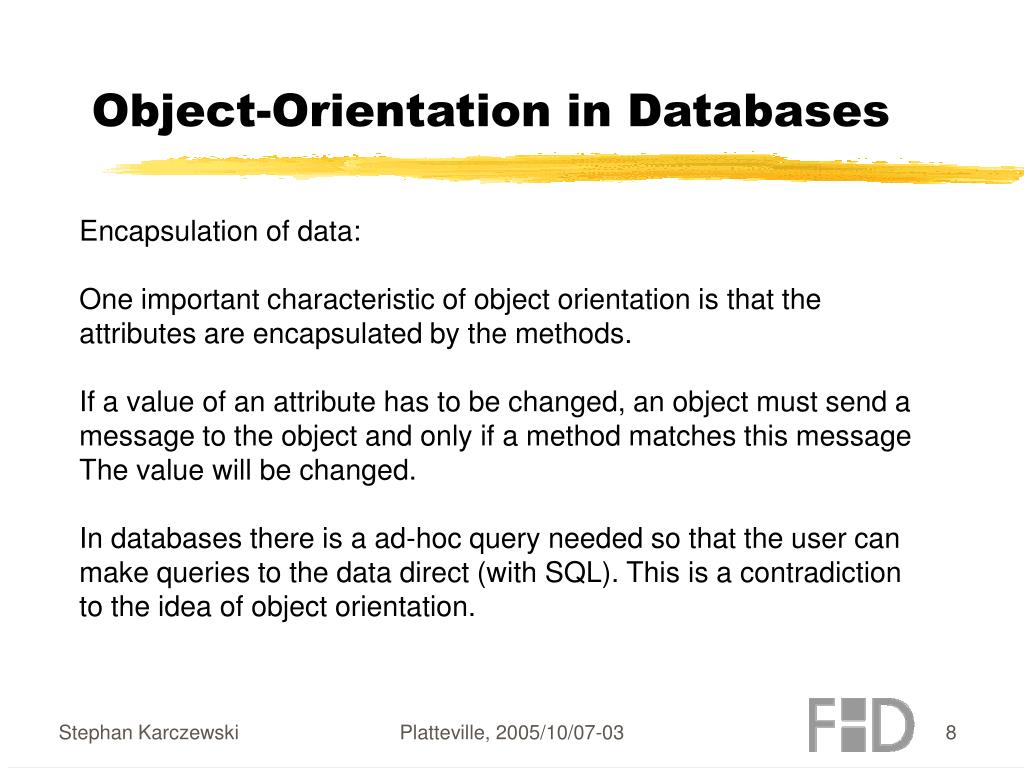 Object-Orientation in Databases

Encapsulation of data:

One important characteristic of object orientation is that the attributes are encapsulated by the methods.

If a value of an attribute has to be changed, an object must send a message to the object and only if a method matches this message The value will be changed.

In databases there is a ad-hoc query needed so that the user can make queries to the data direct (with SQL). This is a contradiction to the idea of object orientation.

Stephan Karczewski

Platteville, 2005/10/07-03

FHD

8